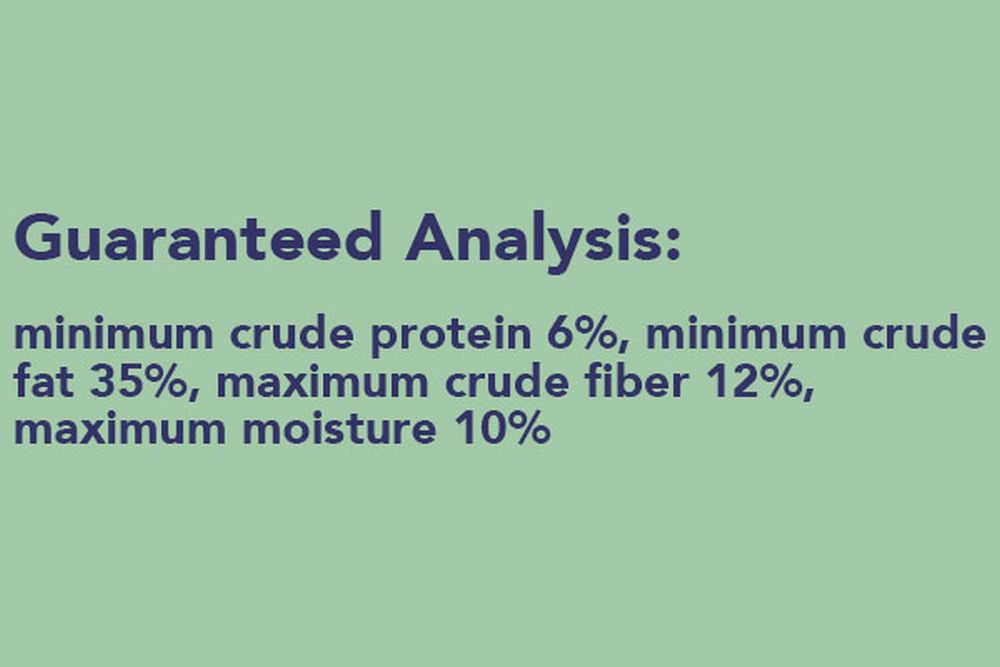 Guaranteed Analysis:

minimum crude protein 6%, minimum crude fat 35%, maximum crude fiber 12%, maximum moisture 10%